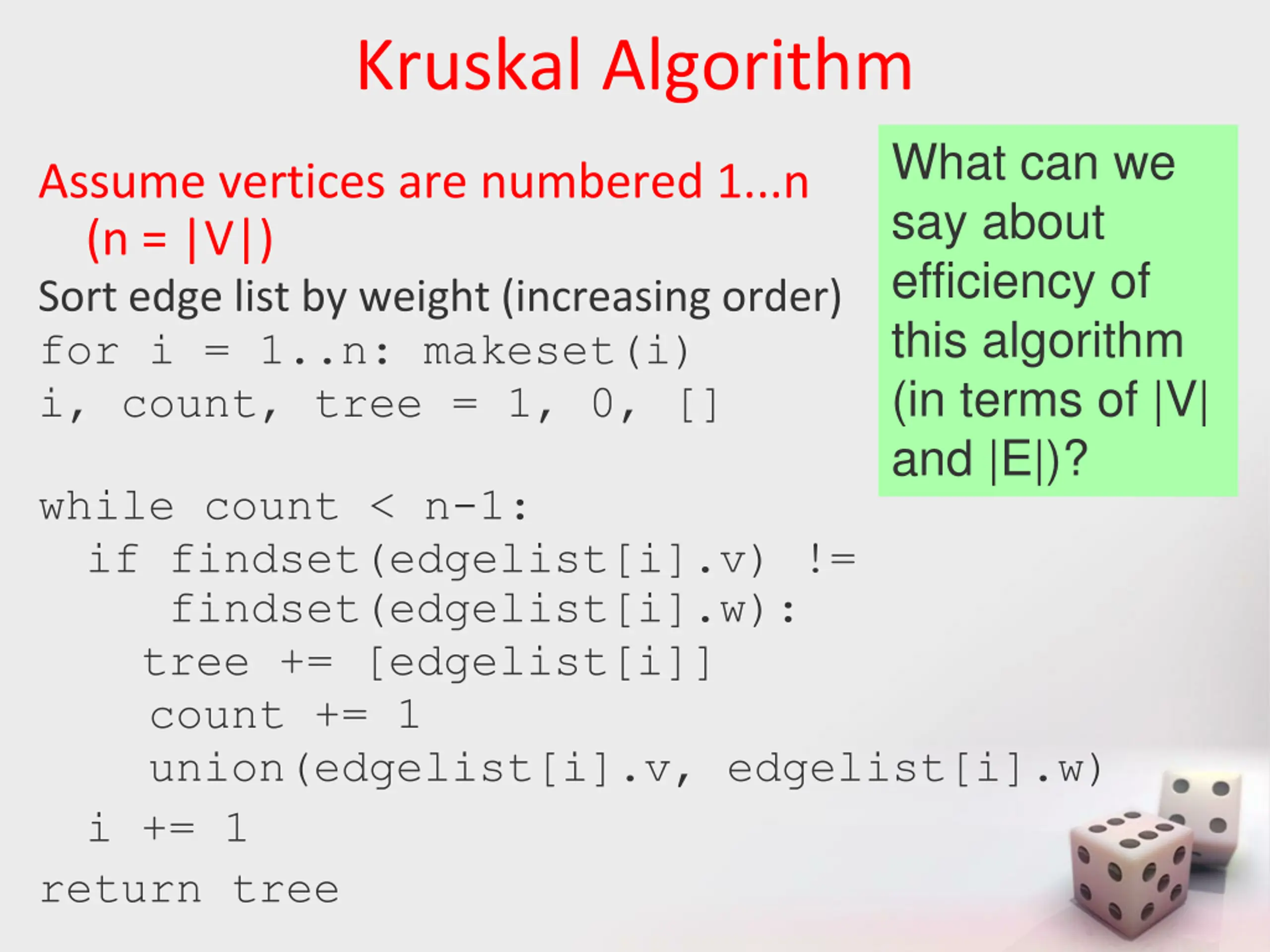 Kruskal Algorithm

Assume vertices are numbered 1...n (n = |V|)

Sort edge list by weight (increasing order)

for i = 1..n: makeset(i)
i, count, tree = 1, 0, []

while count < n-1:
  if findset(edgelist[i].v) !=
     findset(edgelist[i].w):
    tree += [edgelist[i]]
    count += 1
    union(edgelist[i].v, edgelist[i].w)
  i += 1
return tree

What can we say about efficiency of this algorithm (in terms of |V| and |E|)?